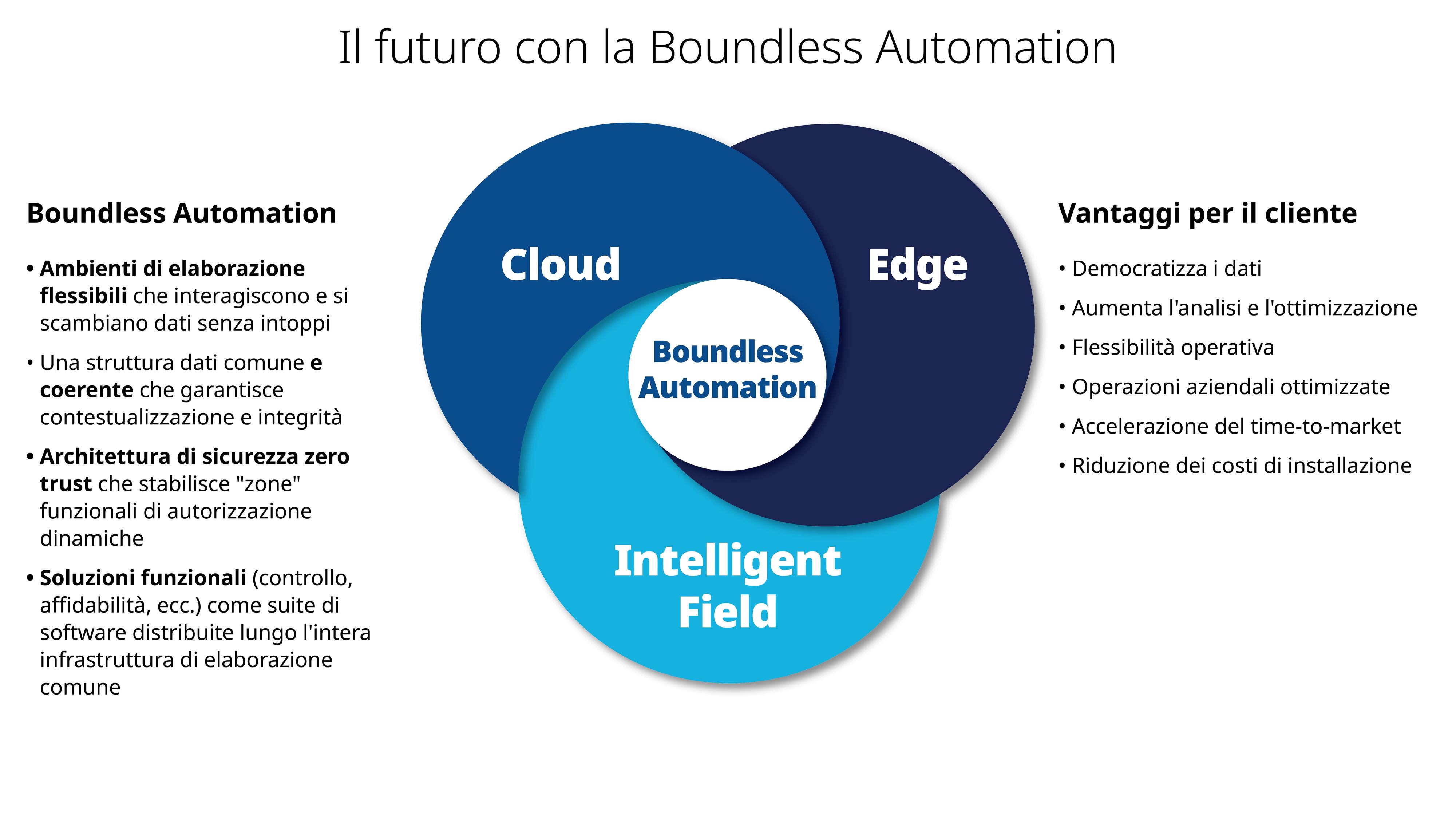 Il futuro con la Boundless Automation

Boundless Automation

• Ambienti di elaborazione flessibili che interagiscono e si scambiano dati senza intoppi

• Una struttura dati comune e coerente che garantisce contestualizzazione e integrità

• Architettura di sicurezza zero trust che stabilisce "zone" funzionali di autorizzazione dinamiche

• Soluzioni funzionali (controllo, affidabilità, ecc.) come suite di software distribuite lungo l'intera infrastruttura di elaborazione comune

Cloud

Edge

Boundless Automation

Intelligent Field

Vantaggi per il cliente

• Democratizza i dati

• Aumenta l'analisi e l'ottimizzazione

• Flessibilità operativa

• Operazioni aziendali ottimizzate

• Accelerazione del time-to-market

• Riduzione dei costi di installazione